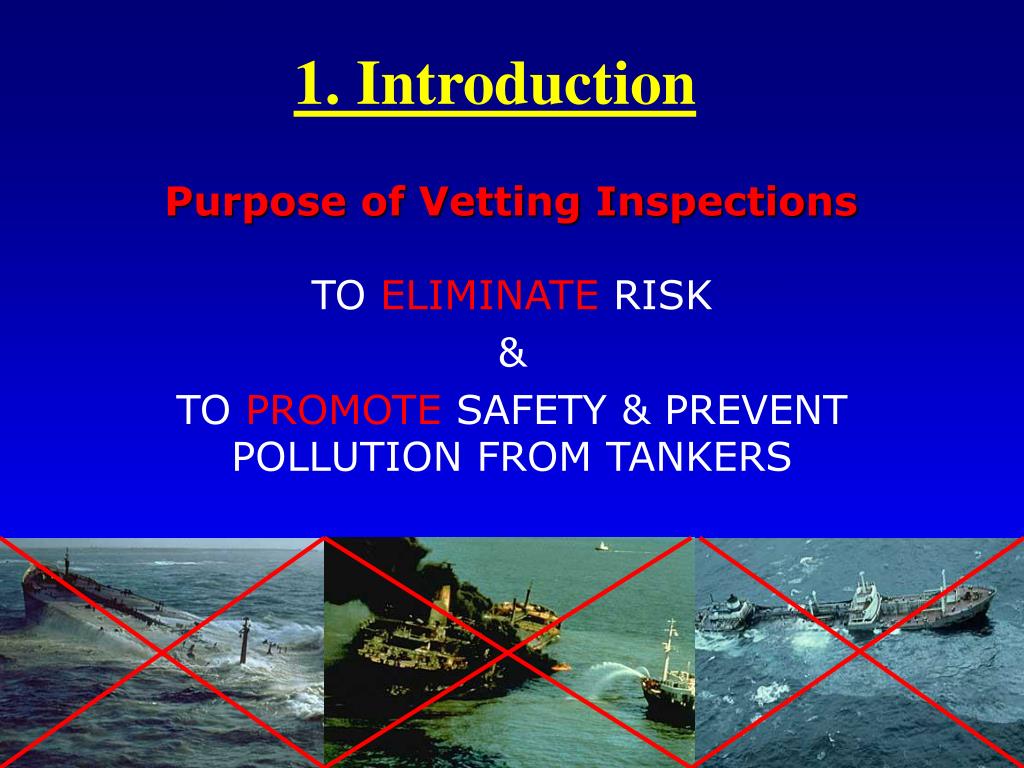 1. Introduction

Purpose of Vetting Inspections

TO ELIMINATE RISK
&
TO PROMOTE SAFETY & PREVENT POLLUTION FROM TANKERS